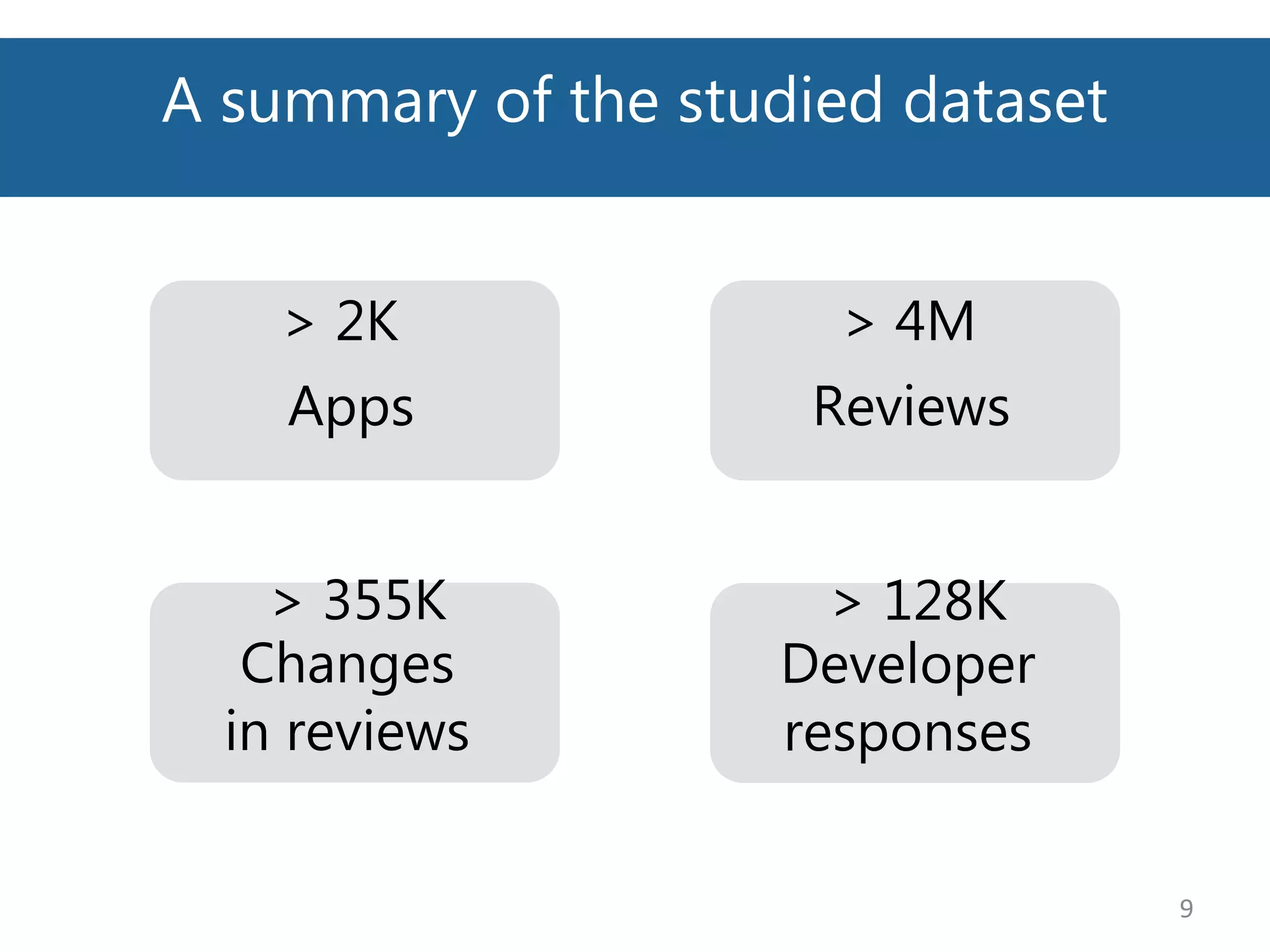 A summary of the studied dataset

> 2K
Apps

> 4M
Reviews

> 355K
Changes in reviews

> 128K
Developer responses

9